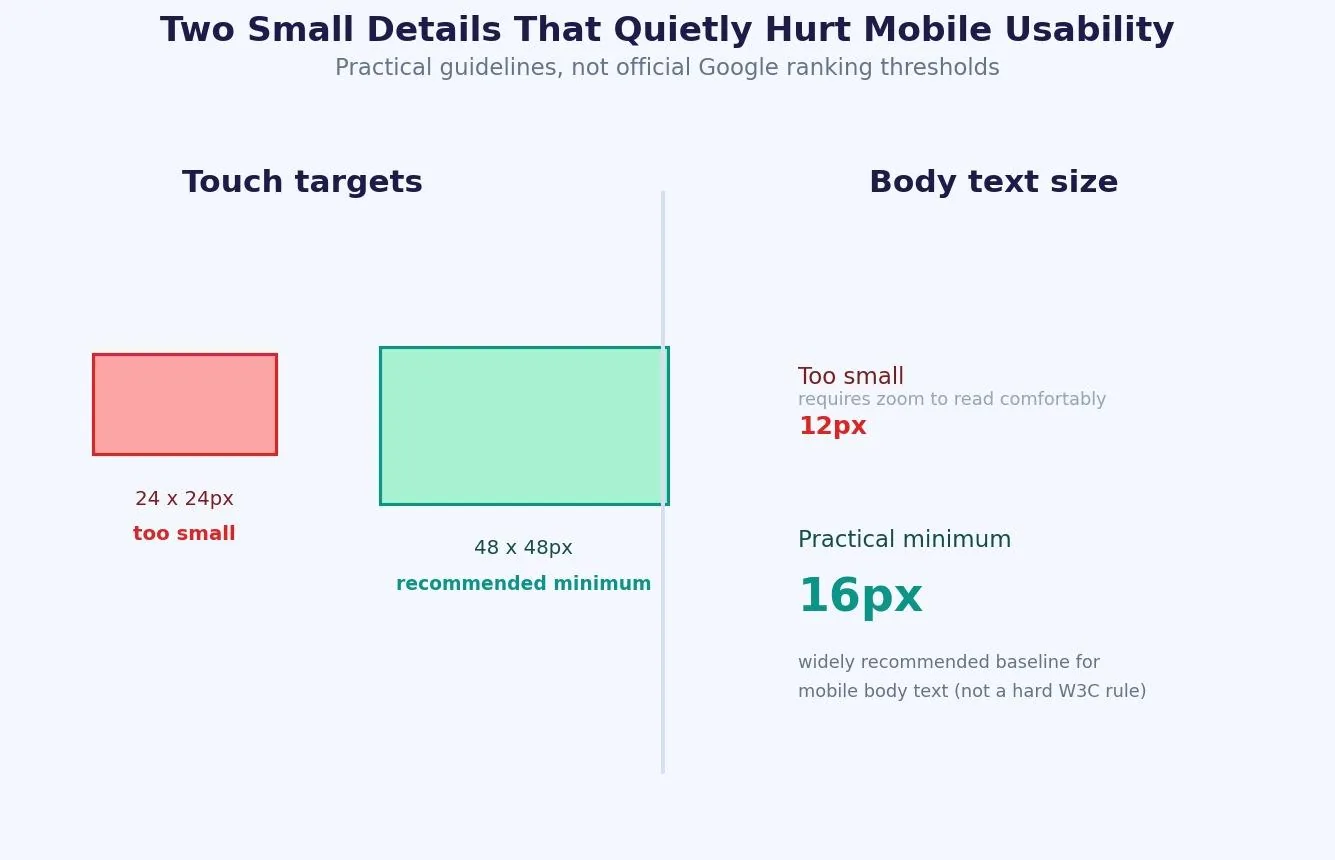 Two Small Details That Quietly Hurt Mobile Usability
Practical guidelines, not official Google ranking thresholds

Touch targets

24 x 24px
too small

48 x 48px
recommended minimum

Body text size

Too small
requires zoom to read comfortably
12px

Practical minimum
16px
widely recommended baseline for mobile body text (not a hard W3C rule)